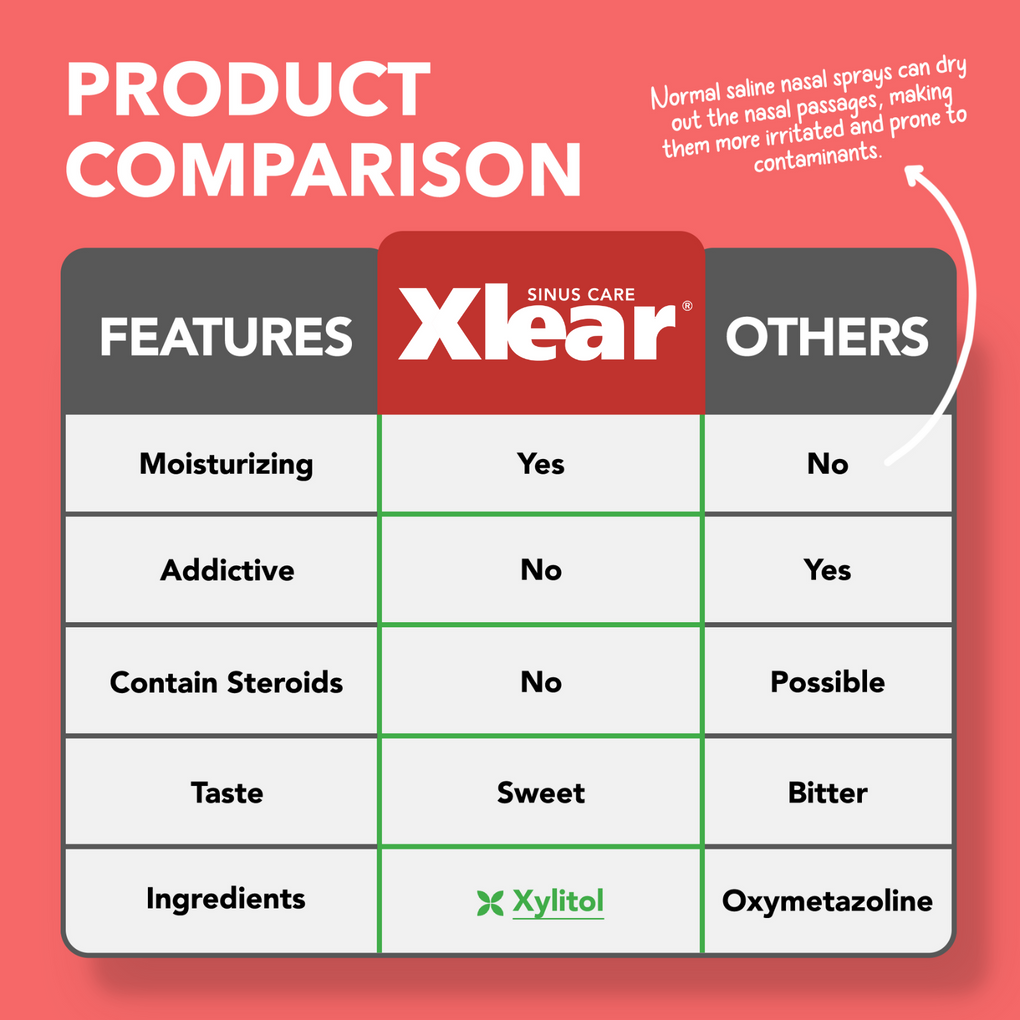 PRODUCT COMPARISON

Normal saline nasal sprays can dry out the nasal passages, making them more irritated and prone to contaminants.

| FEATURES | SINUS CARE Xlear® | OTHERS |
|---|---|---|
| Moisturizing | Yes | No |
| Addictive | No | Yes |
| Contain Steroids | No | Possible |
| Taste | Sweet | Bitter |
| Ingredients | Xylitol | Oxymetazoline |